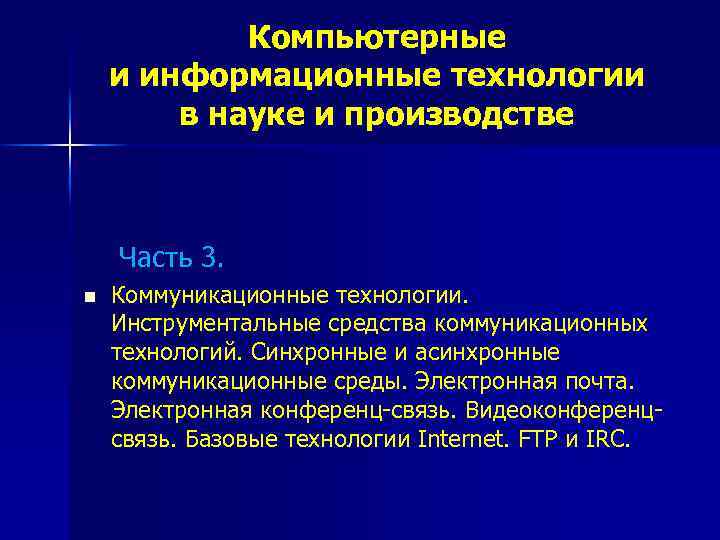 Компьютерные
и информационные технологии
в науке и производстве

Часть 3.

Коммуникационные технологии. Инструментальные средства коммуникационных технологий. Синхронные и асинхронные коммуникационные среды. Электронная почта. Электронная конференц-связь. Видеоконференц-связь. Базовые технологии Internet. FTP и IRC.